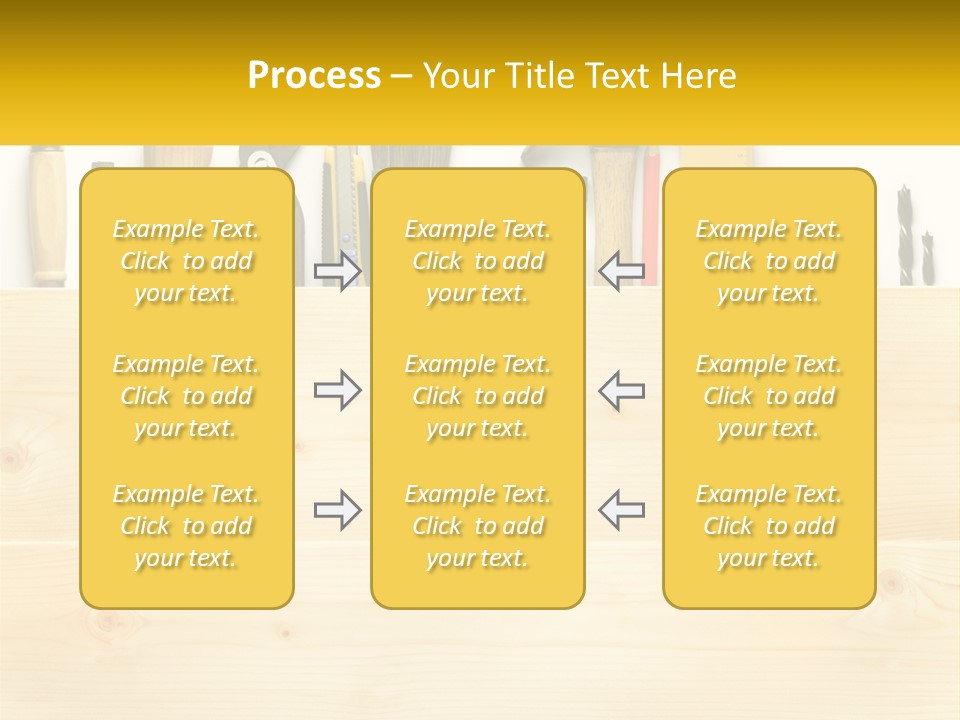 Process – Your Title Text Here

Example Text. Click to add your text.

Example Text. Click to add your text.

Example Text. Click to add your text.

Example Text. Click to add your text.

Example Text. Click to add your text.

Example Text. Click to add your text.

Example Text. Click to add your text.

Example Text. Click to add your text.

Example Text. Click to add your text.